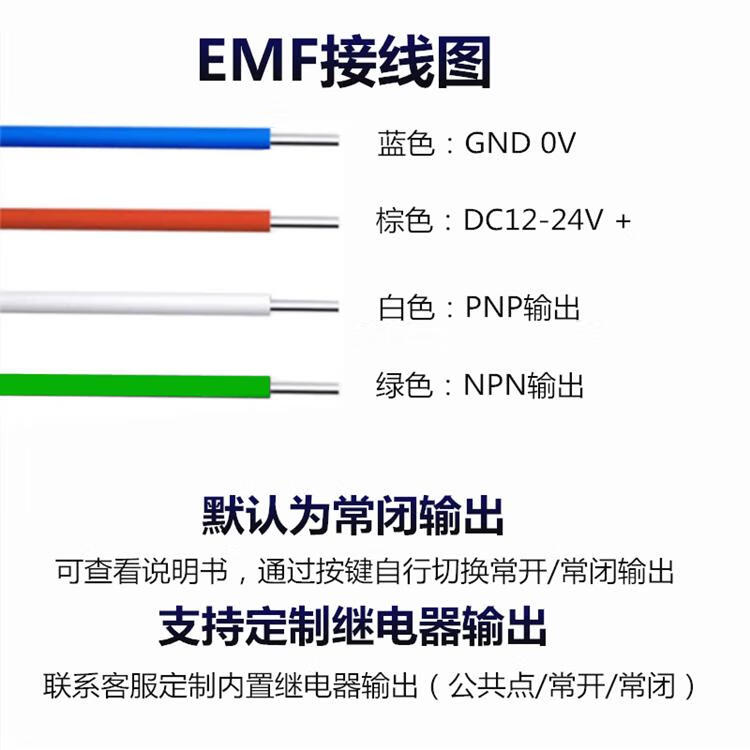 EMF接线图

蓝色：GND 0V

棕色：DC12-24V +

白色：PNP输出

绿色：NPN输出

默认为常闭输出

可查看说明书，通过按键自行切换常开/常闭输出

支持定制继电器输出

联系客服定制内置继电器输出（公共点/常开/常闭）